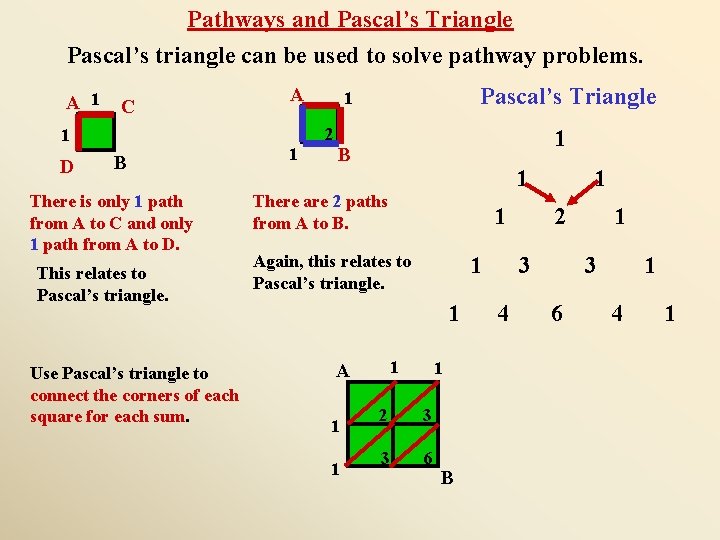 Pathways and Pascal's Triangle

Pascal's triangle can be used to solve pathway problems.

A 1 C
1
D B

There is only 1 path from A to C and only 1 path from A to D.

This relates to Pascal's triangle.

A 1
2
1 B

There are 2 paths from A to B.

Again, this relates to Pascal's triangle.

Pascal's Triangle

1
1 1
1 2 1
1 3 3 1
1 4 6 4 1

Use Pascal's triangle to connect the corners of each square for each sum.

A 1 1
1 2 3
1 3 6
B